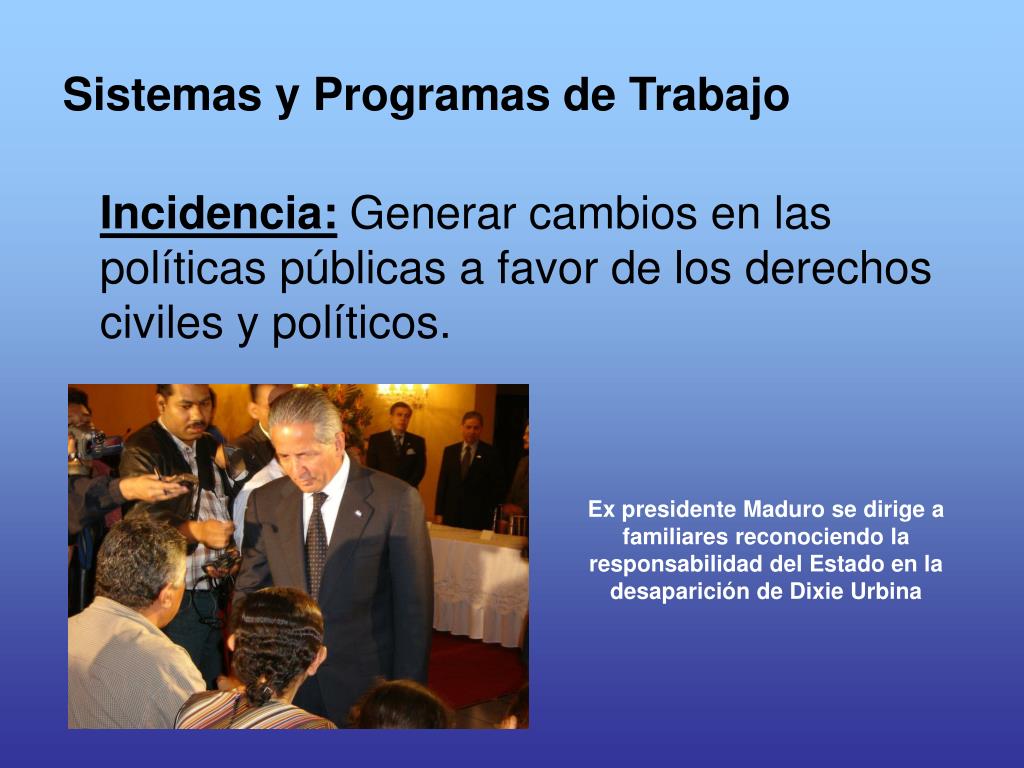 Sistemas y Programas de Trabajo

Incidencia: Generar cambios en las políticas públicas a favor de los derechos civiles y políticos.

Ex presidente Maduro se dirige a familiares reconociendo la responsabilidad del Estado en la desaparición de Dixie Urbina